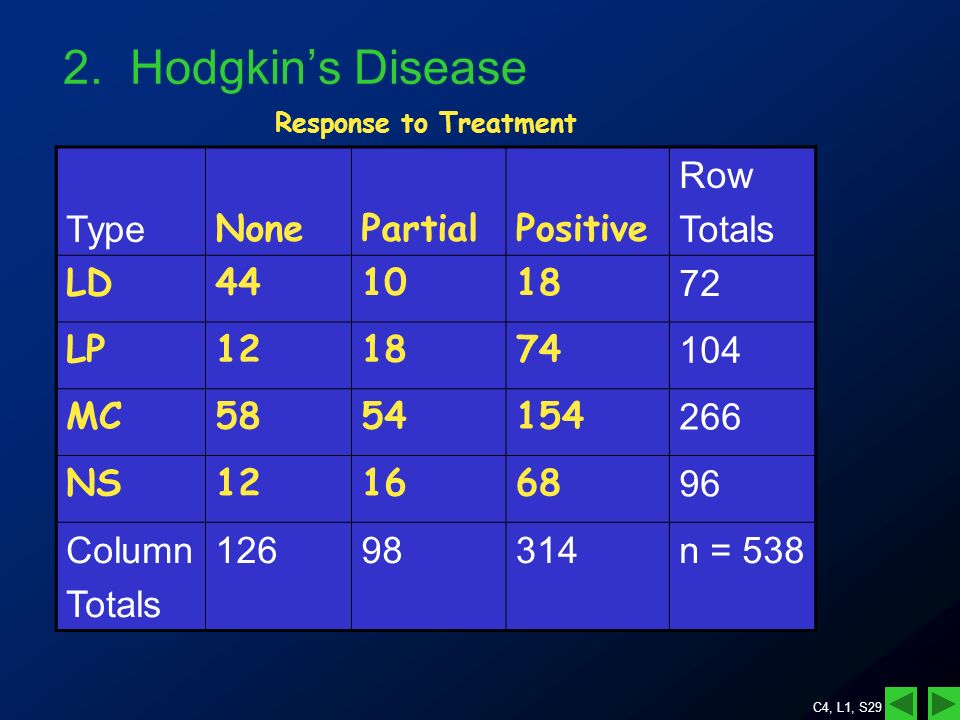 2. Hodgkin’s Disease

Response to Treatment

| Type | None | Partial | Positive | Row Totals |
|---|---|---|---|---|
| LD | 44 | 10 | 18 | 72 |
| LP | 12 | 18 | 74 | 104 |
| MC | 58 | 54 | 154 | 266 |
| NS | 12 | 16 | 68 | 96 |
| Column Totals | 126 | 98 | 314 | n = 538 |

C4, L1, S29